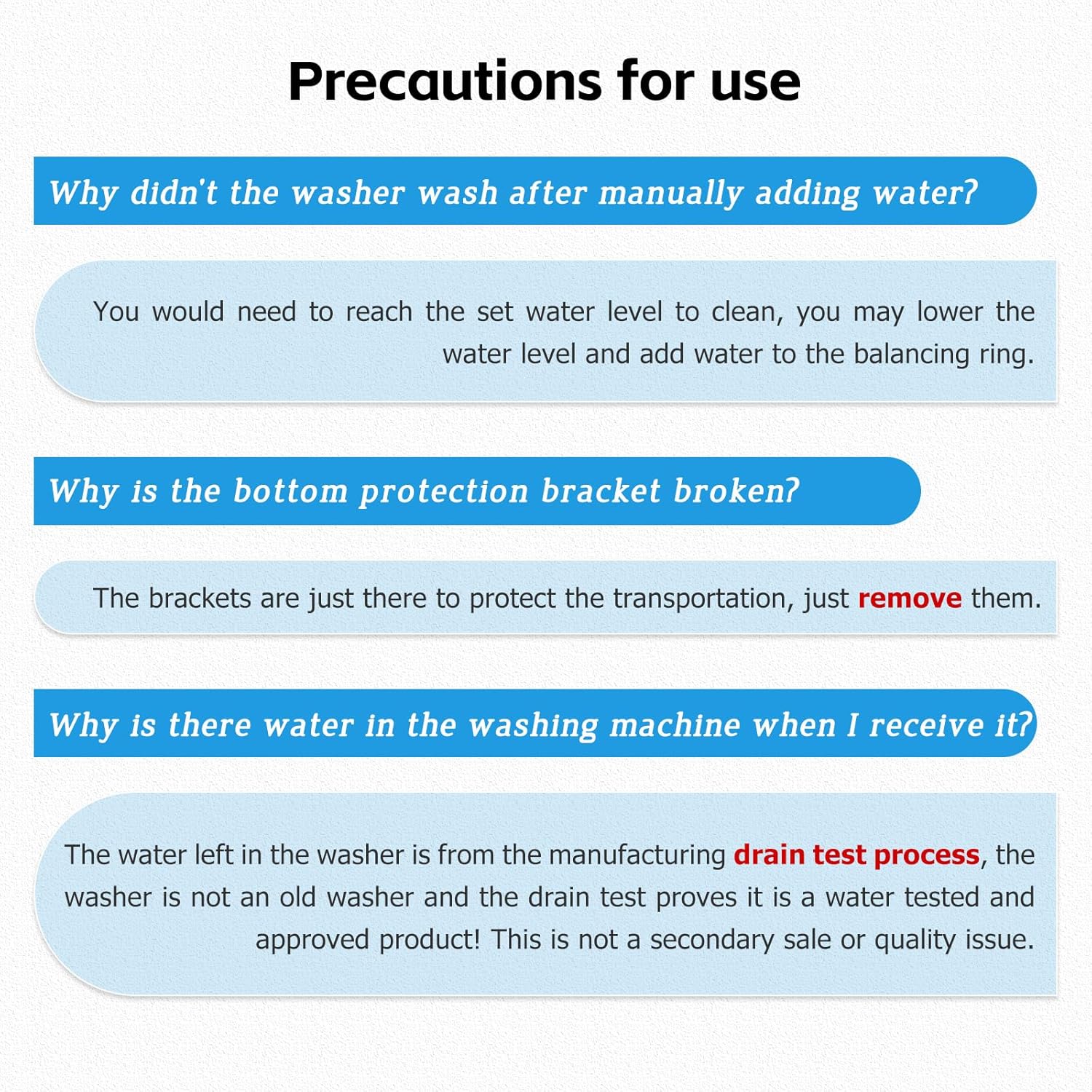 Precautions for use

Why didn't the washer wash after manually adding water?

You would need to reach the set water level to clean, you may lower the water level and add water to the balancing ring.

Why is the bottom protection bracket broken?

The brackets are just there to protect the transportation, just remove them.

Why is there water in the washing machine when I receive it?

The water left in the washer is from the manufacturing drain test process, the washer is not an old washer and the drain test proves it is a water tested and approved product! This is not a secondary sale or quality issue.